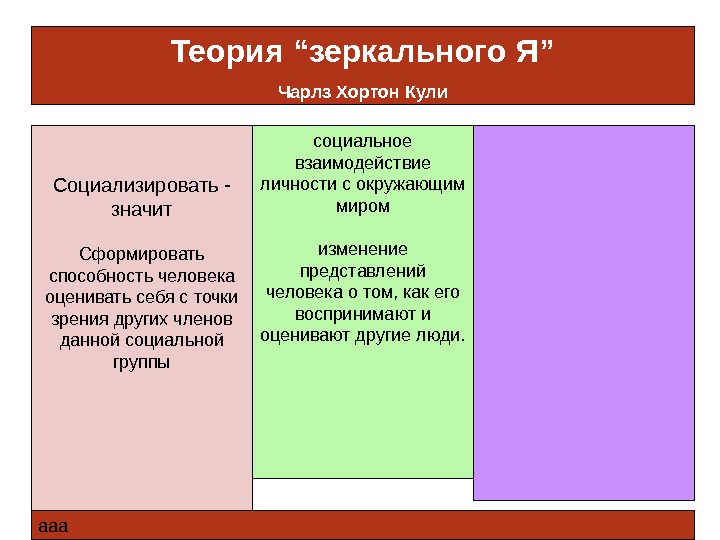 Теория “зеркального Я”

Чарлз Хортон Кули

Социализировать - значит

Сформировать способность человека оценивать себя с точки зрения других членов данной социальной группы

социальное взаимодействие личности с окружающим миром

изменение представлений человека о том, как его воспринимают и оценивают другие люди.

ааа